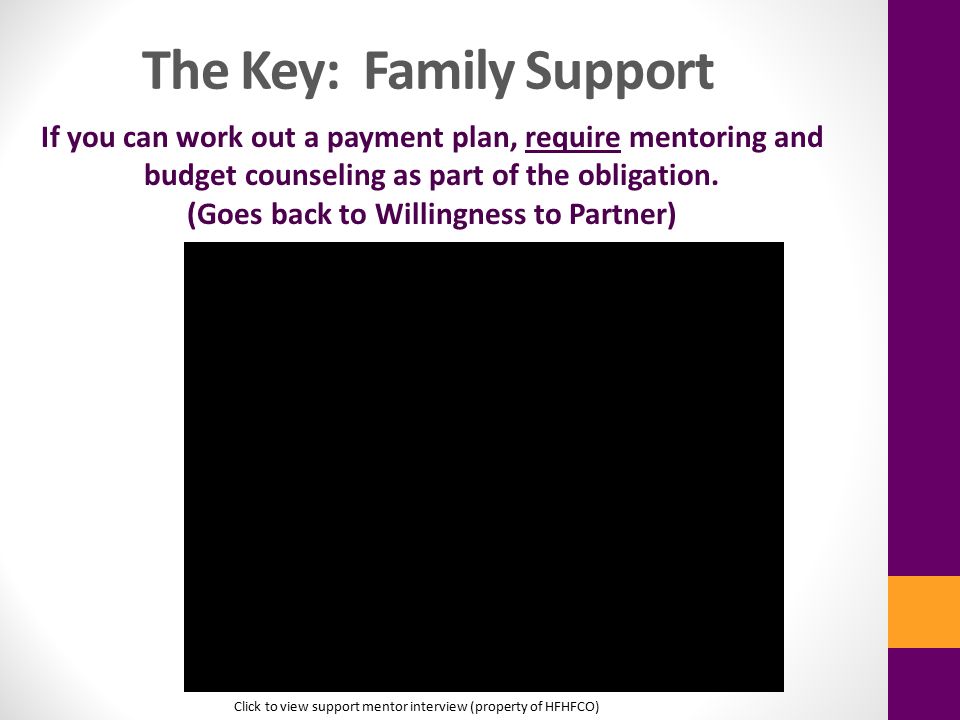 The Key: Family Support

If you can work out a payment plan, require mentoring and budget counseling as part of the obligation.
(Goes back to Willingness to Partner)

Click to view support mentor interview (property of HFHFCO)